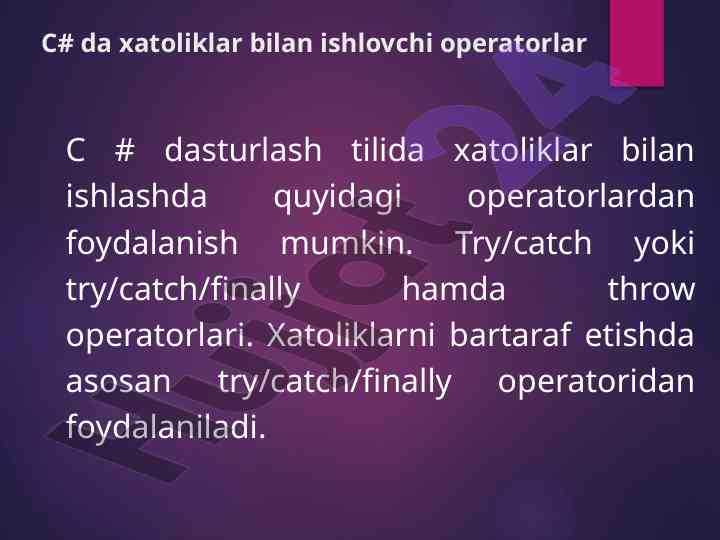 C# da xatoliklar bilan ishlovchi operatorlar

C # dasturlash tilida xatoliklar bilan ishlashda quyidagi operatorlardan foydalanish mumkin. Try/catch yoki try/catch/finally hamda throw operatorlari. Xatoliklarni bartaraf etishda asosan try/catch/finally operatoridan foydalaniladi.

Hujjat24